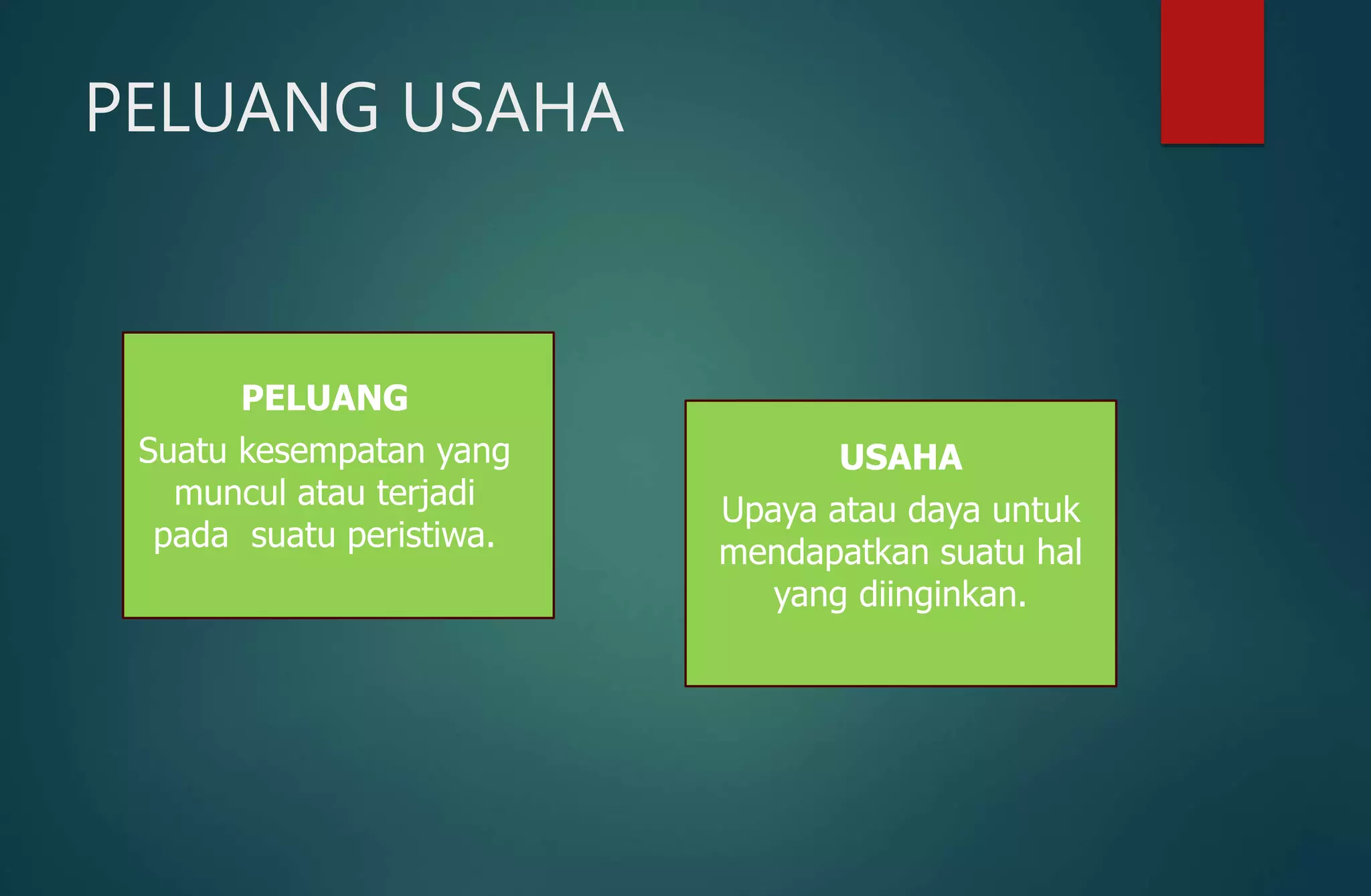 PELUANG USAHA

PELUANG
Suatu kesempatan yang muncul atau terjadi pada suatu peristiwa.

USAHA
Upaya atau daya untuk mendapatkan suatu hal yang diinginkan.